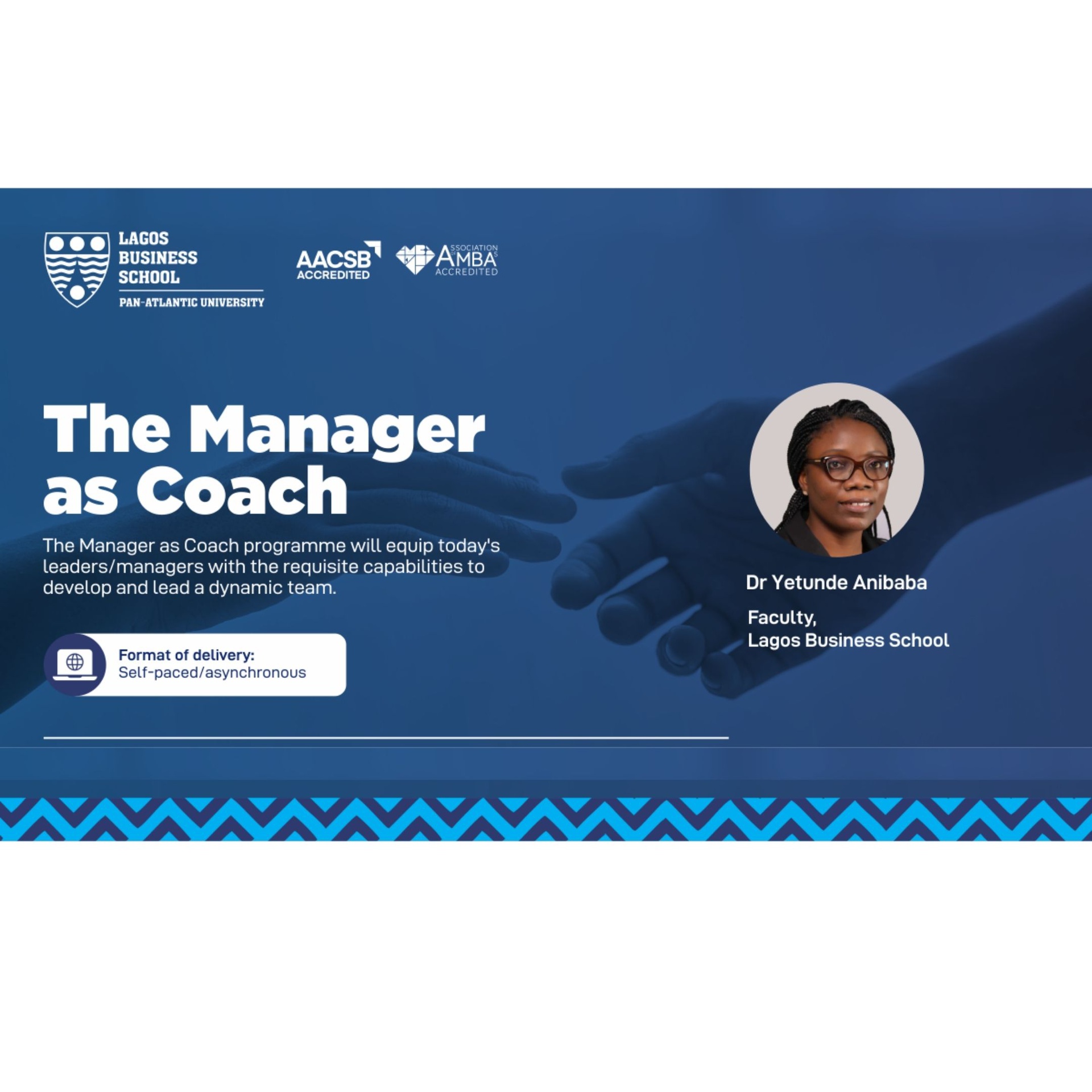 LAGOS BUSINESS SCHOOL
PAN-ATLANTIC UNIVERSITY

AACSB ACCREDITED

ASSOCIATION AMBA ACCREDITED

The Manager as Coach

The Manager as Coach programme will equip today's leaders/managers with the requisite capabilities to develop and lead a dynamic team.

Format of delivery:
Self-paced/asynchronous

Dr Yetunde Anibaba

Faculty,
Lagos Business School